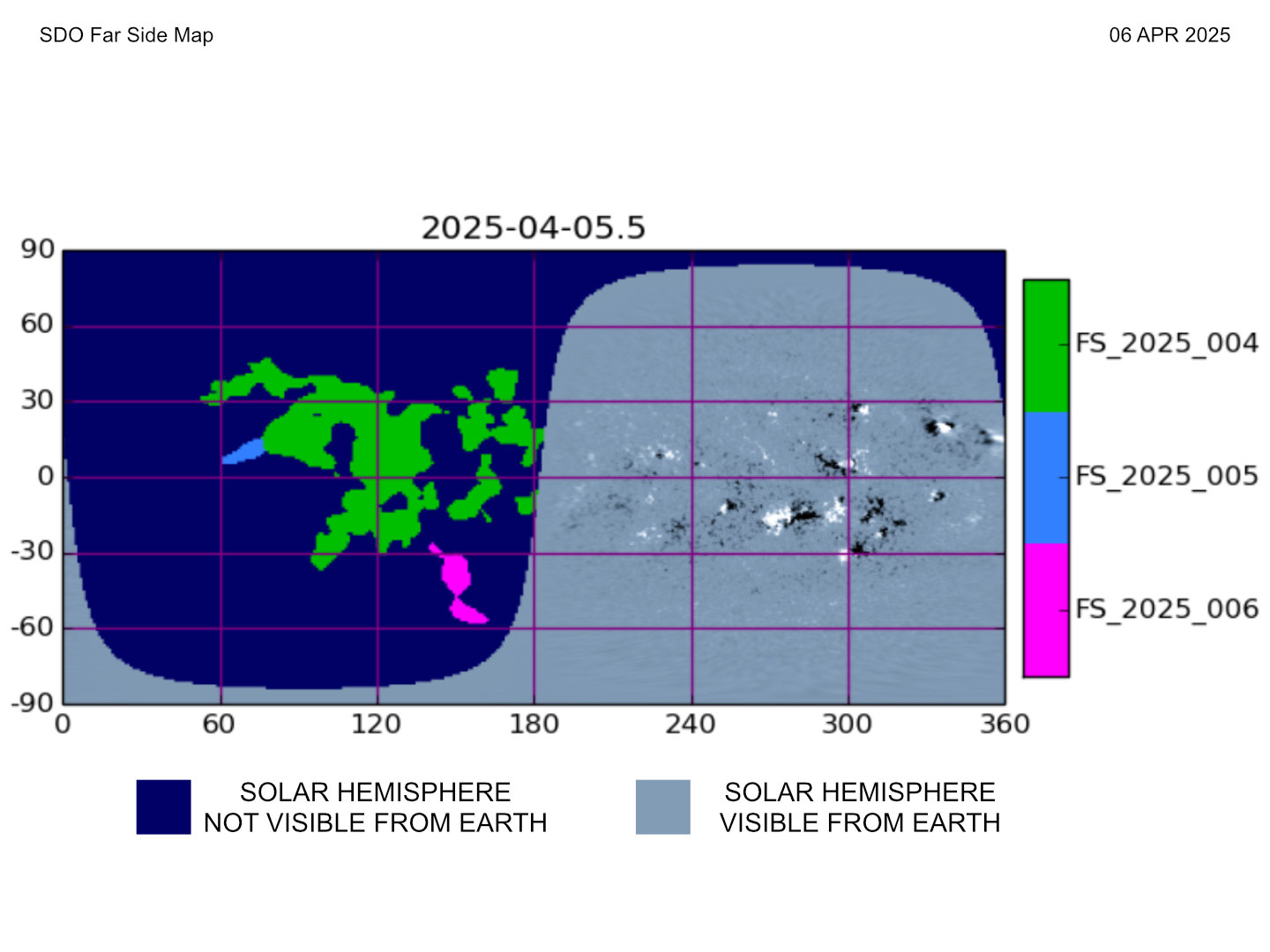 SDO Far Side Map

06 APR 2025

2025-04-05.5

90
60
30
0
-30
-60
-90

0
60
120
180
240
300
360

FS_2025_004
FS_2025_005
FS_2025_006

SOLAR HEMISPHERE NOT VISIBLE FROM EARTH

SOLAR HEMISPHERE VISIBLE FROM EARTH